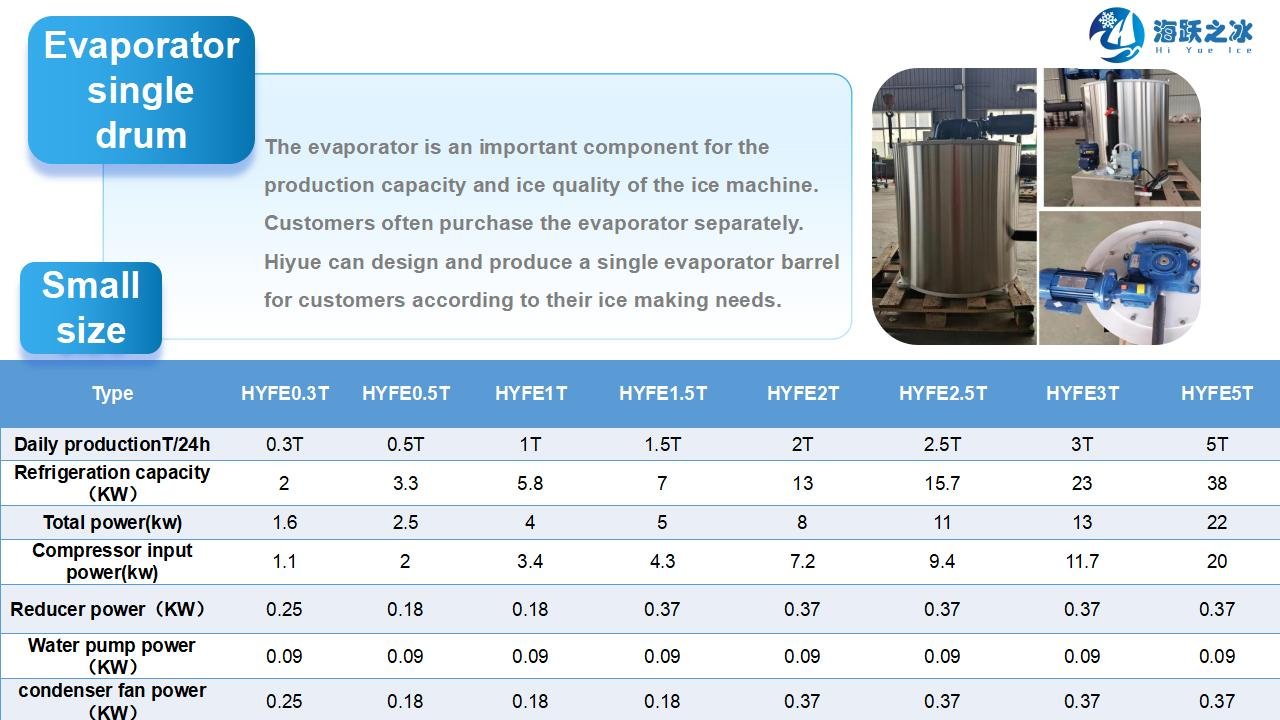 Evaporator single drum

海跃之冰
Hi Yue Ice

The evaporator is an important component for the production capacity and ice quality of the ice machine. Customers often purchase the evaporator separately. Hiyue can design and produce a single evaporator barrel for customers according to their ice making needs.

Small size

| Type | HYFE0.3T | HYFE0.5T | HYFE1T | HYFE1.5T | HYFE2T | HYFE2.5T | HYFE3T | HYFE5T |
|---|---|---|---|---|---|---|---|---|
| Daily productionT/24h | 0.3T | 0.5T | 1T | 1.5T | 2T | 2.5T | 3T | 5T |
| Refrigeration capacity （KW） | 2 | 3.3 | 5.8 | 7 | 13 | 15.7 | 23 | 38 |
| Total power(kw) | 1.6 | 2.5 | 4 | 5 | 8 | 11 | 13 | 22 |
| Compressor input power(kw) | 1.1 | 2 | 3.4 | 4.3 | 7.2 | 9.4 | 11.7 | 20 |
| Reducer power（KW） | 0.25 | 0.18 | 0.18 | 0.37 | 0.37 | 0.37 | 0.37 | 0.37 |
| Water pump power （KW） | 0.09 | 0.09 | 0.09 | 0.09 | 0.09 | 0.09 | 0.09 | 0.09 |
| condenser fan power （KW） | 0.25 | 0.18 | 0.18 | 0.18 | 0.37 | 0.37 | 0.37 | 0.37 |